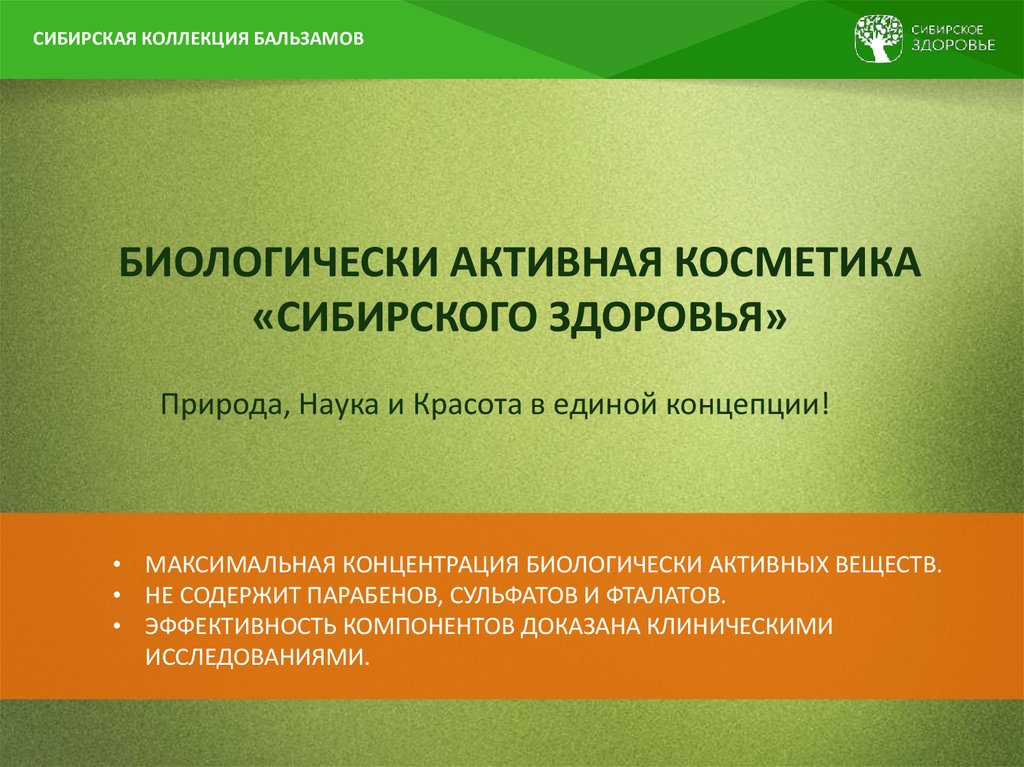 СИБИРСКАЯ КОЛЛЕКЦИЯ БАЛЬЗАМОВ

СИБИРСКОЕ ЗДОРОВЬЕ

БИОЛОГИЧЕСКИ АКТИВНАЯ КОСМЕТИКА «СИБИРСКОГО ЗДОРОВЬЯ»

Природа, Наука и Красота в единой концепции!

• МАКСИМАЛЬНАЯ КОНЦЕНТРАЦИЯ БИОЛОГИЧЕСКИ АКТИВНЫХ ВЕЩЕСТВ.
• НЕ СОДЕРЖИТ ПАРАБЕНОВ, СУЛЬФАТОВ И ФТАЛАТОВ.
• ЭФФЕКТИВНОСТЬ КОМПОНЕНТОВ ДОКАЗАНА КЛИНИЧЕСКИМИ ИССЛЕДОВАНИЯМИ.